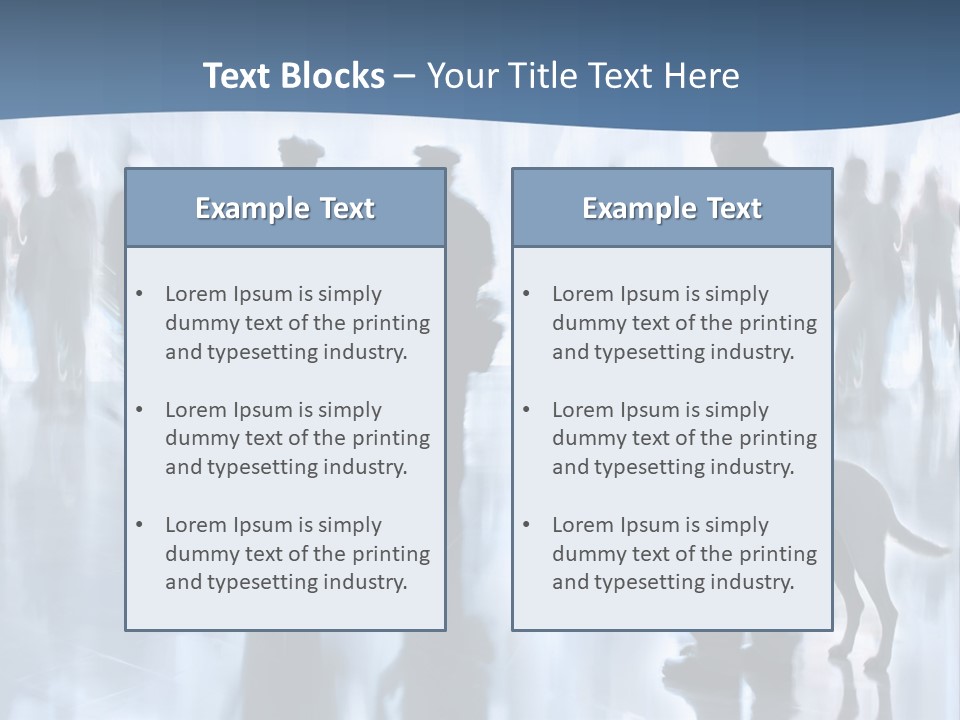 Text Blocks – Your Title Text Here

Example Text

• Lorem Ipsum is simply dummy text of the printing and typesetting industry.

• Lorem Ipsum is simply dummy text of the printing and typesetting industry.

• Lorem Ipsum is simply dummy text of the printing and typesetting industry.

Example Text

• Lorem Ipsum is simply dummy text of the printing and typesetting industry.

• Lorem Ipsum is simply dummy text of the printing and typesetting industry.

• Lorem Ipsum is simply dummy text of the printing and typesetting industry.